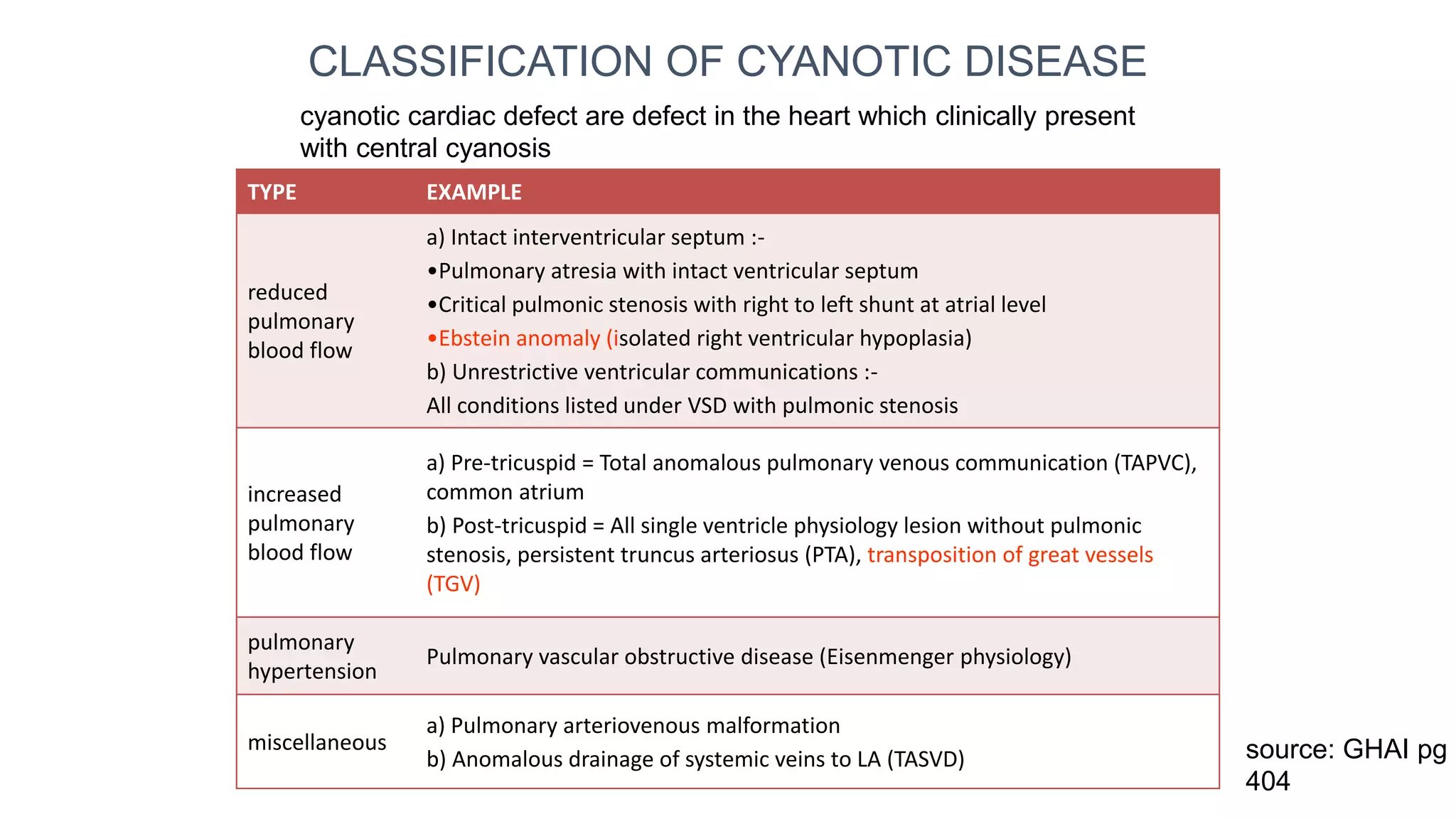 CLASSIFICATION OF CYANOTIC DISEASE

cyanotic cardiac defect are defect in the heart which clinically present with central cyanosis

| TYPE | EXAMPLE |
|---|---|
| reduced pulmonary blood flow | a) Intact interventricular septum :- •Pulmonary atresia with intact ventricular septum •Critical pulmonic stenosis with right to left shunt at atrial level •Ebstein anomaly (isolated right ventricular hypoplasia) b) Unrestrictive ventricular communications :- All conditions listed under VSD with pulmonic stenosis |
| increased pulmonary blood flow | a) Pre-tricuspid = Total anomalous pulmonary venous communication (TAPVC), common atrium b) Post-tricuspid = All single ventricle physiology lesion without pulmonic stenosis, persistent truncus arteriosus (PTA), transposition of great vessels (TGV) |
| pulmonary hypertension | Pulmonary vascular obstructive disease (Eisenmenger physiology) |
| miscellaneous | a) Pulmonary arteriovenous malformation b) Anomalous drainage of systemic veins to LA (TASVD) |

source: GHAI pg 404